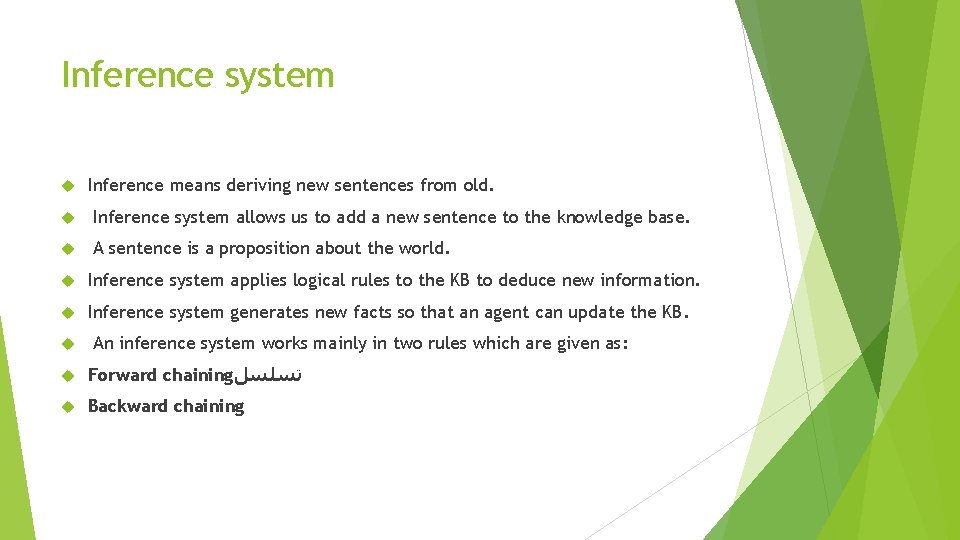 Inference system

Inference means deriving new sentences from old.

Inference system allows us to add a new sentence to the knowledge base.

A sentence is a proposition about the world.

Inference system applies logical rules to the KB to deduce new information.

Inference system generates new facts so that an agent can update the KB.

An inference system works mainly in two rules which are given as:

Forward chainingتسلسل

Backward chaining